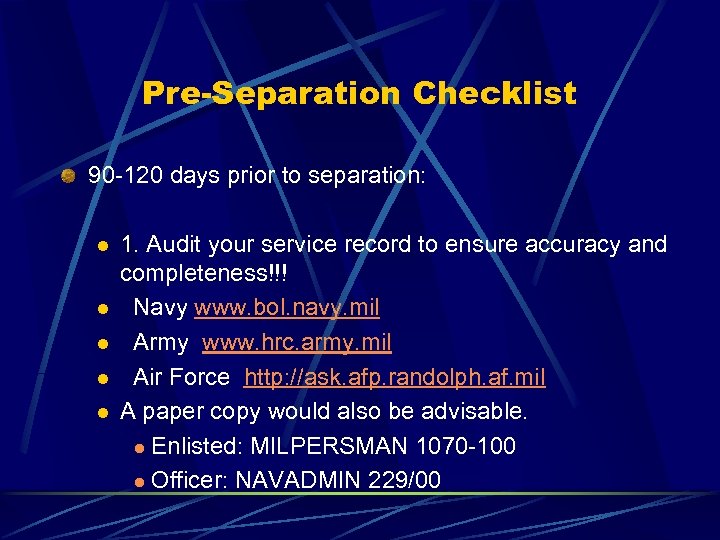 Pre-Separation Checklist

90-120 days prior to separation:

1. Audit your service record to ensure accuracy and completeness!!!

Navy www.bol.navy.mil

Army www.hrc.army.mil

Air Force http://ask.afp.randolph.af.mil

A paper copy would also be advisable.

Enlisted: MILPERSMAN 1070-100

Officer: NAVADMIN 229/00